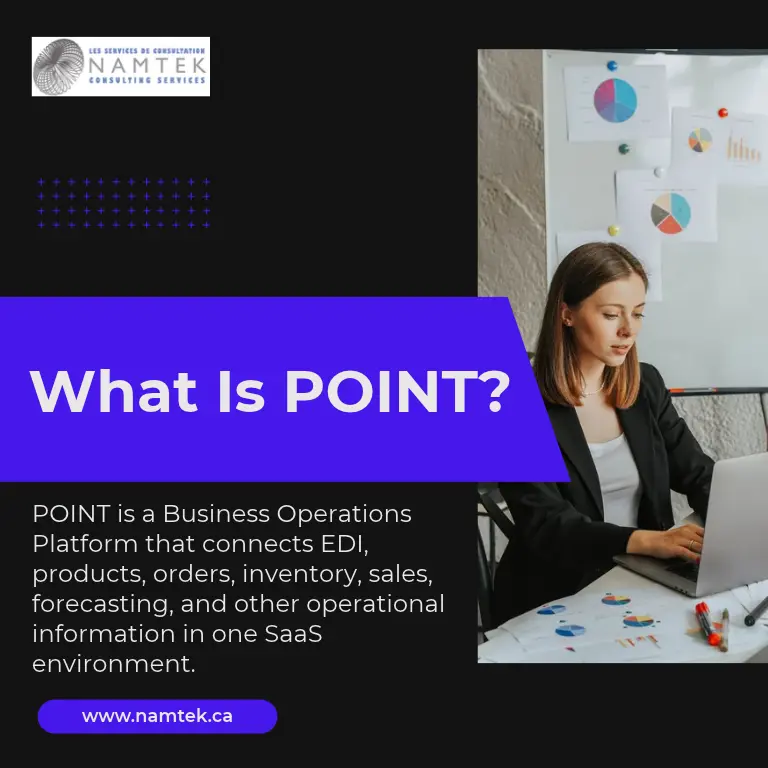 LES SERVICES DE CONSULTATION
NAMTEK
CONSULTING SERVICES

What Is POINT?

POINT is a Business Operations Platform that connects EDI, products, orders, inventory, sales, forecasting, and other operational information in one SaaS environment.

www.namtek.ca